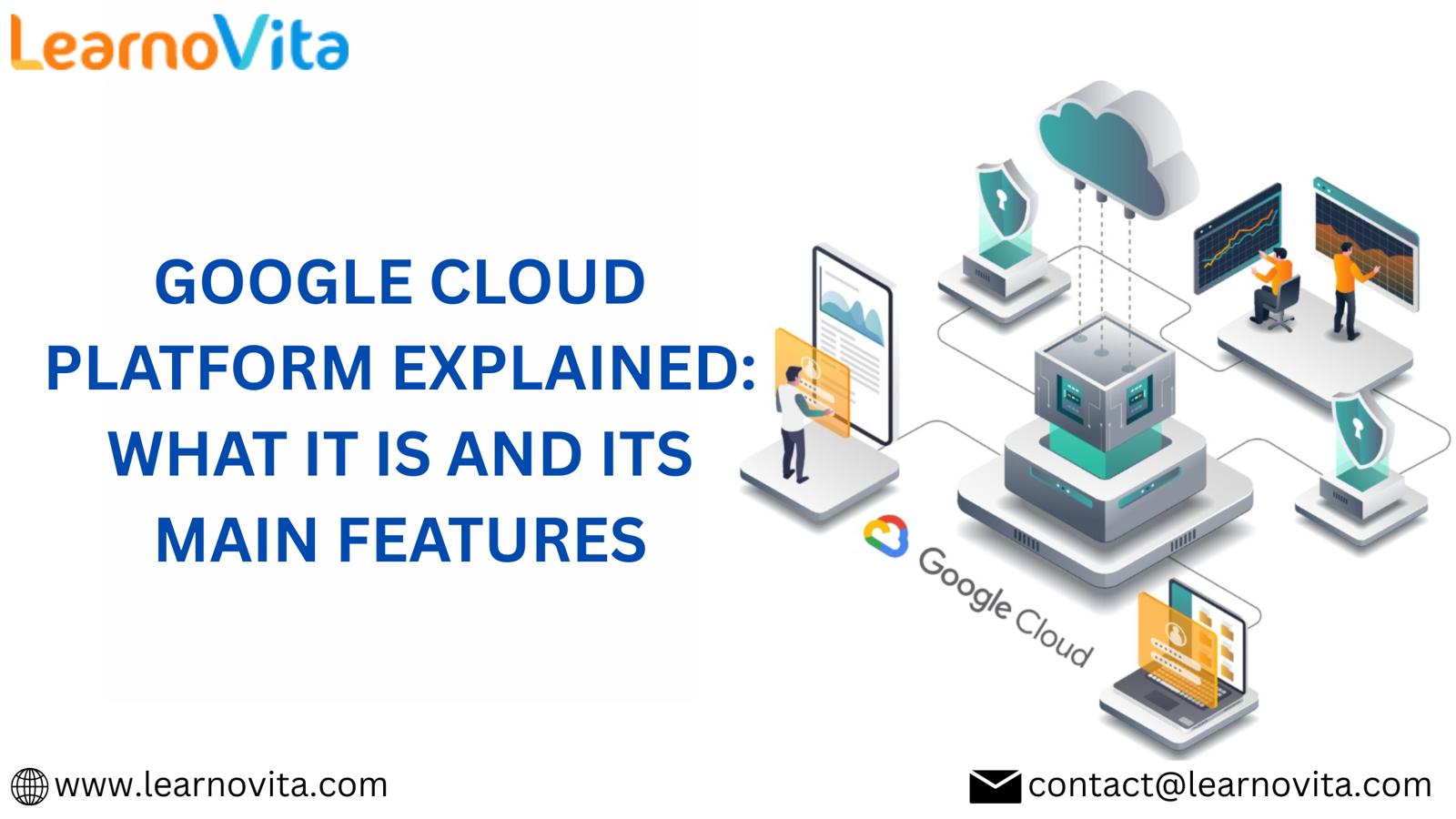 LearnoVita

GOOGLE CLOUD PLATFORM EXPLAINED: WHAT IT IS AND ITS MAIN FEATURES

Google Cloud

www.learnovita.com

contact@learnovita.com